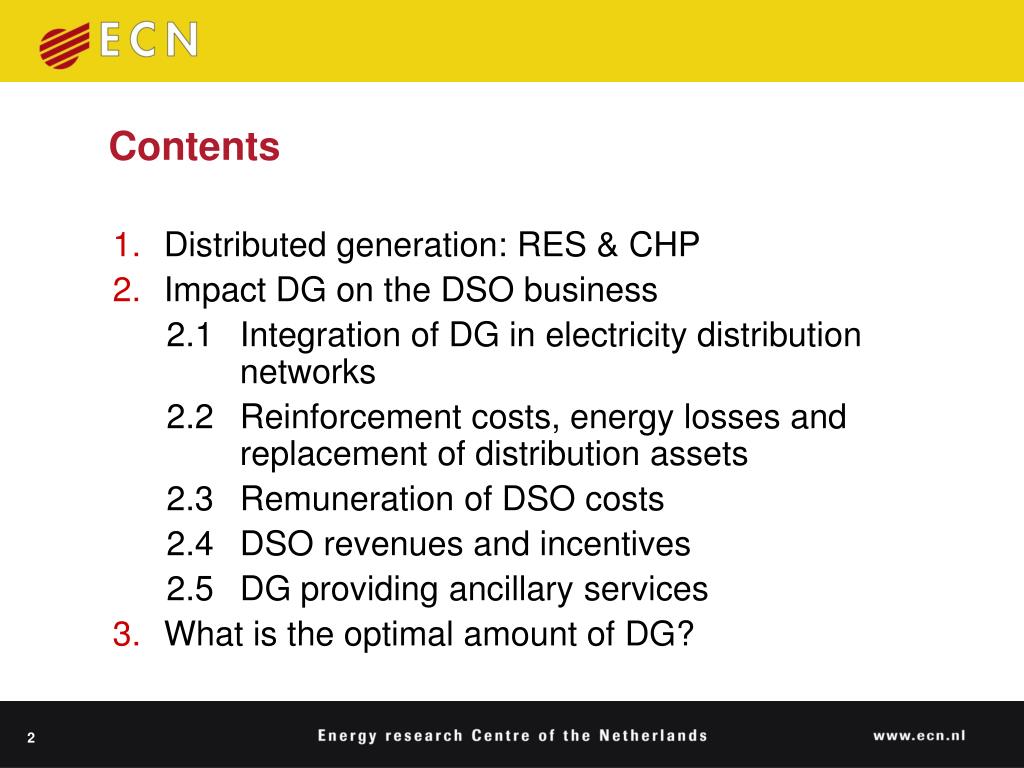 ECN

Contents

1. Distributed generation: RES & CHP
2. Impact DG on the DSO business
2.1 Integration of DG in electricity distribution networks
2.2 Reinforcement costs, energy losses and replacement of distribution assets
2.3 Remuneration of DSO costs
2.4 DSO revenues and incentives
2.5 DG providing ancillary services
3. What is the optimal amount of DG?

2 Energy research Centre of the Netherlands www.ecn.nl